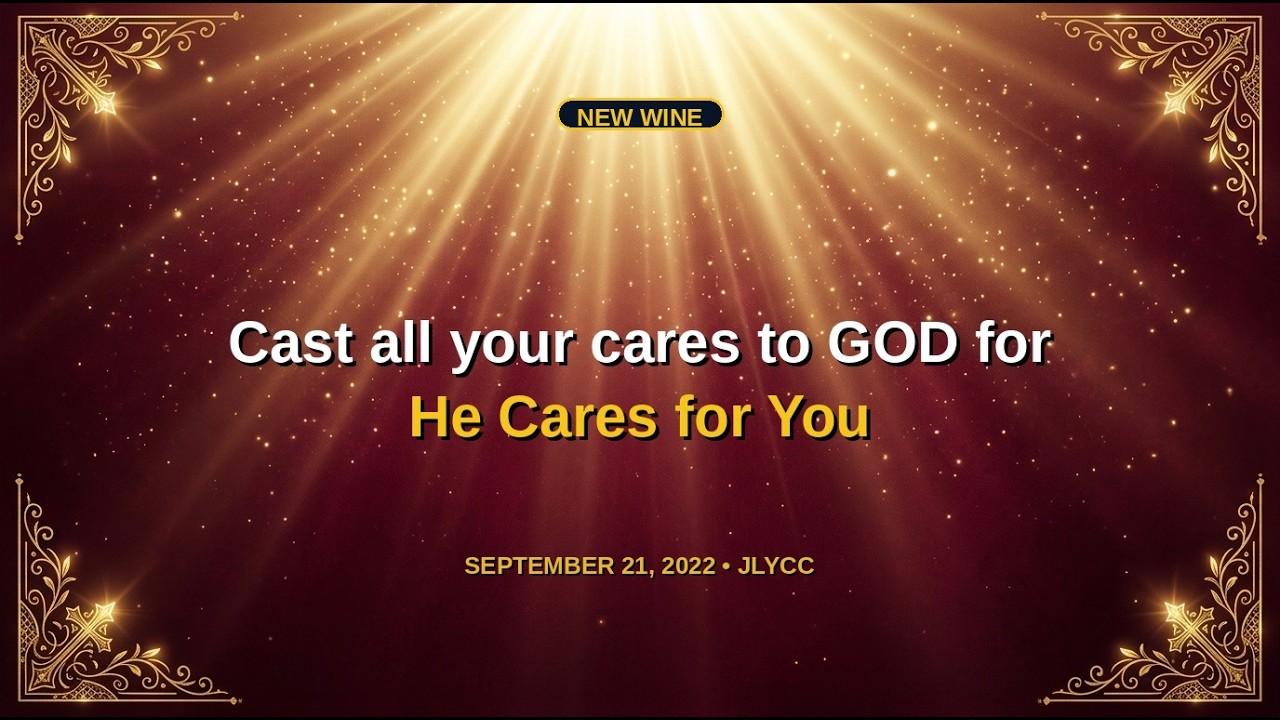 NEW WINE

Cast all your cares to GOD for
He Cares for You

SEPTEMBER 21, 2022 • JLYCC